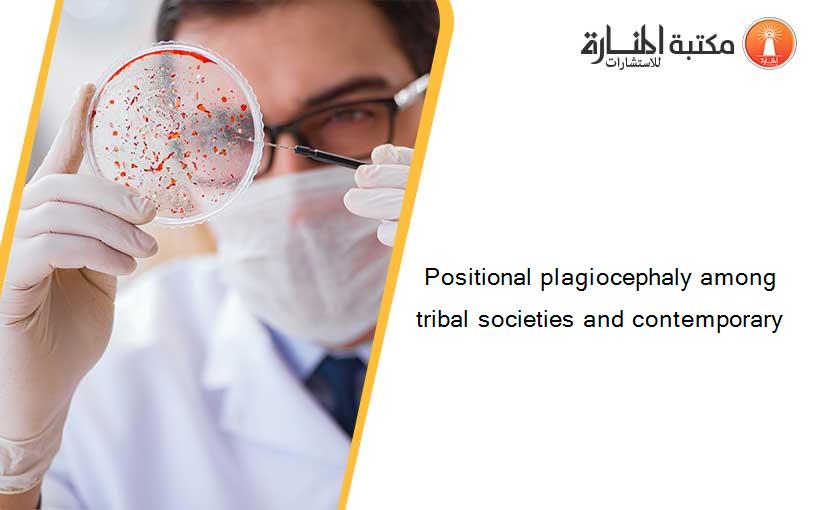 مكتبة المنارة للاستشارات

Positional plagiocephaly among tribal societies and contemporary